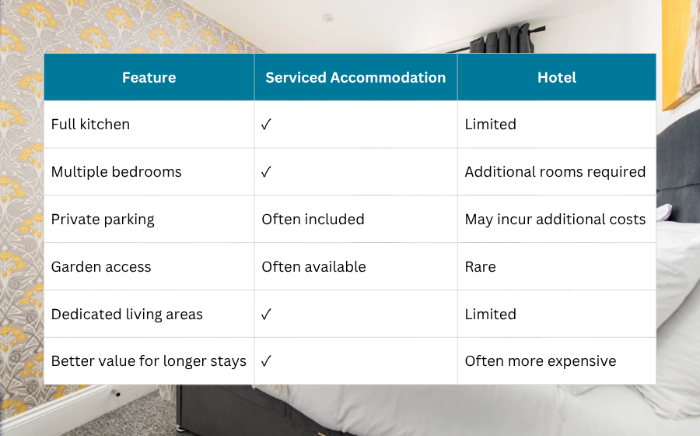 | Feature | Serviced Accommodation | Hotel |
|---|---|---|
| Full kitchen | ✓ | Limited |
| Multiple bedrooms | ✓ | Additional rooms required |
| Private parking | Often included | May incur additional costs |
| Garden access | Often available | Rare |
| Dedicated living areas | ✓ | Limited |
| Better value for longer stays | ✓ | Often more expensive |